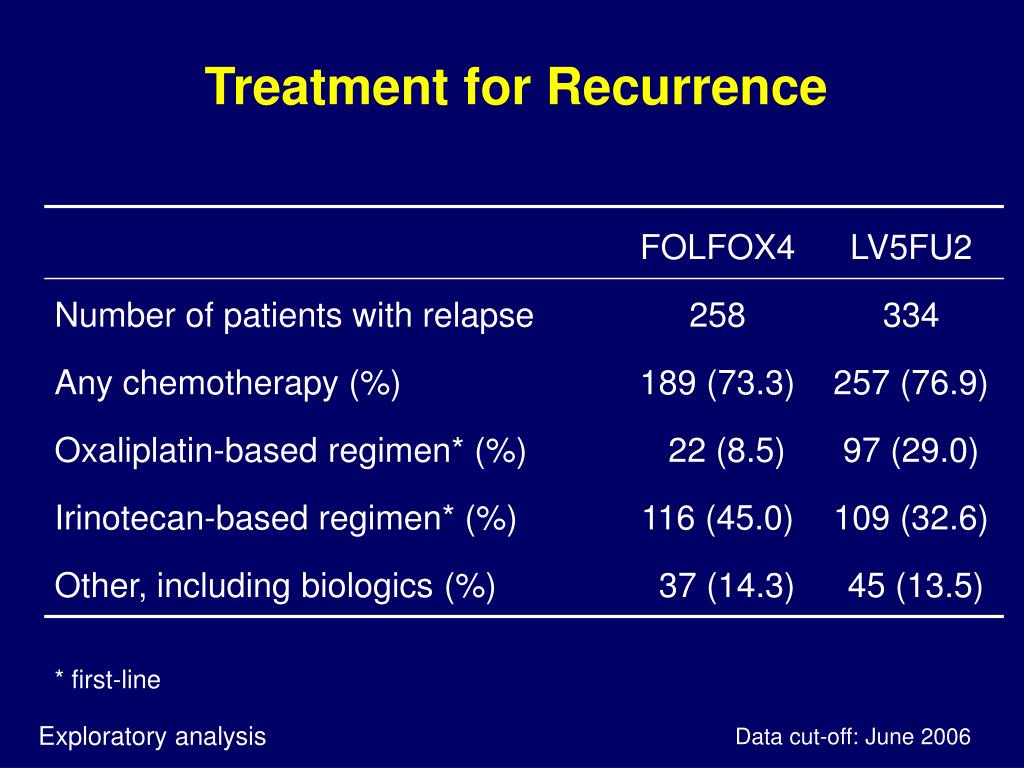 Treatment for Recurrence

| | FOLFOX4 | LV5FU2 |
|---|---|---|
| Number of patients with relapse | 258 | 334 |
| Any chemotherapy (%) | 189 (73.3) | 257 (76.9) |
| Oxaliplatin-based regimen* (%) | 22 (8.5) | 97 (29.0) |
| Irinotecan-based regimen* (%) | 116 (45.0) | 109 (32.6) |
| Other, including biologics (%) | 37 (14.3) | 45 (13.5) |

* first-line

Exploratory analysis

Data cut-off: June 2006